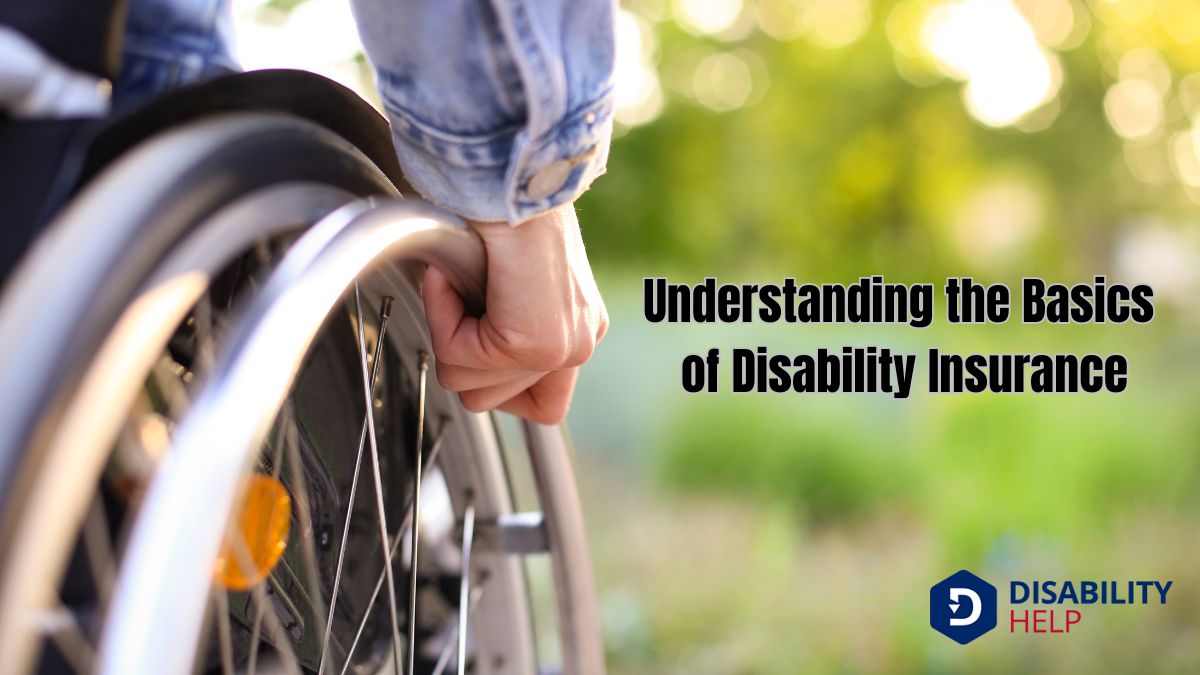 Understanding the Basics of Disability Insurance

DISABILITY HELP